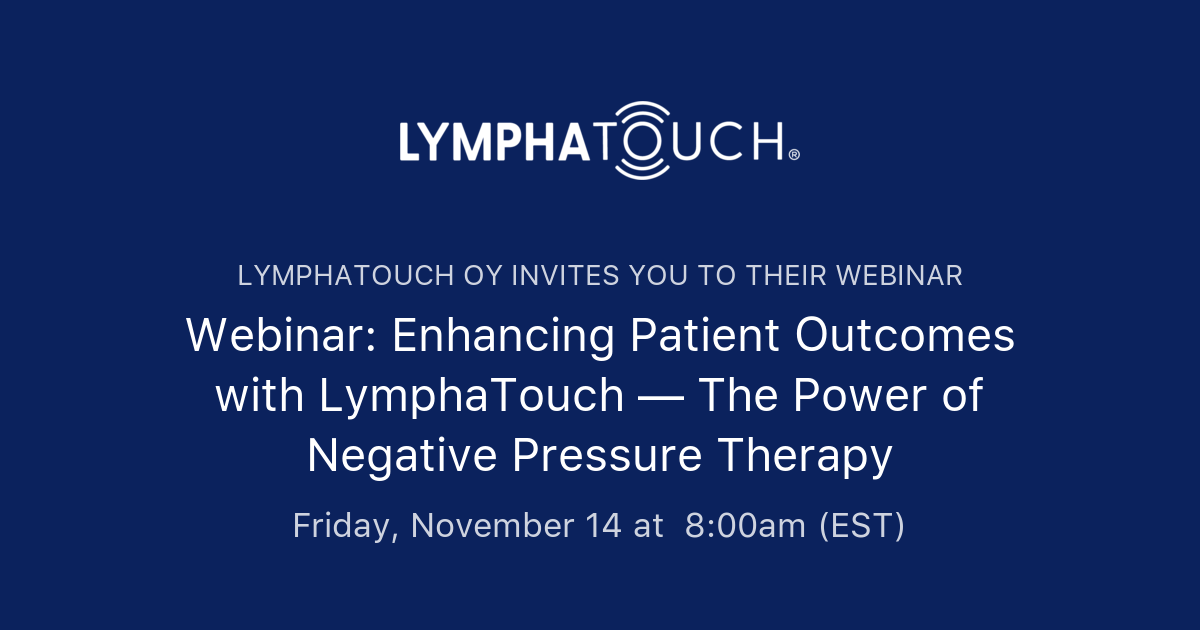 LYMPHATOUCH®

LYMPHATOUCH OY INVITES YOU TO THEIR WEBINAR

Webinar: Enhancing Patient Outcomes with LymphaTouch — The Power of Negative Pressure Therapy

Friday, November 14 at 8:00am (EST)